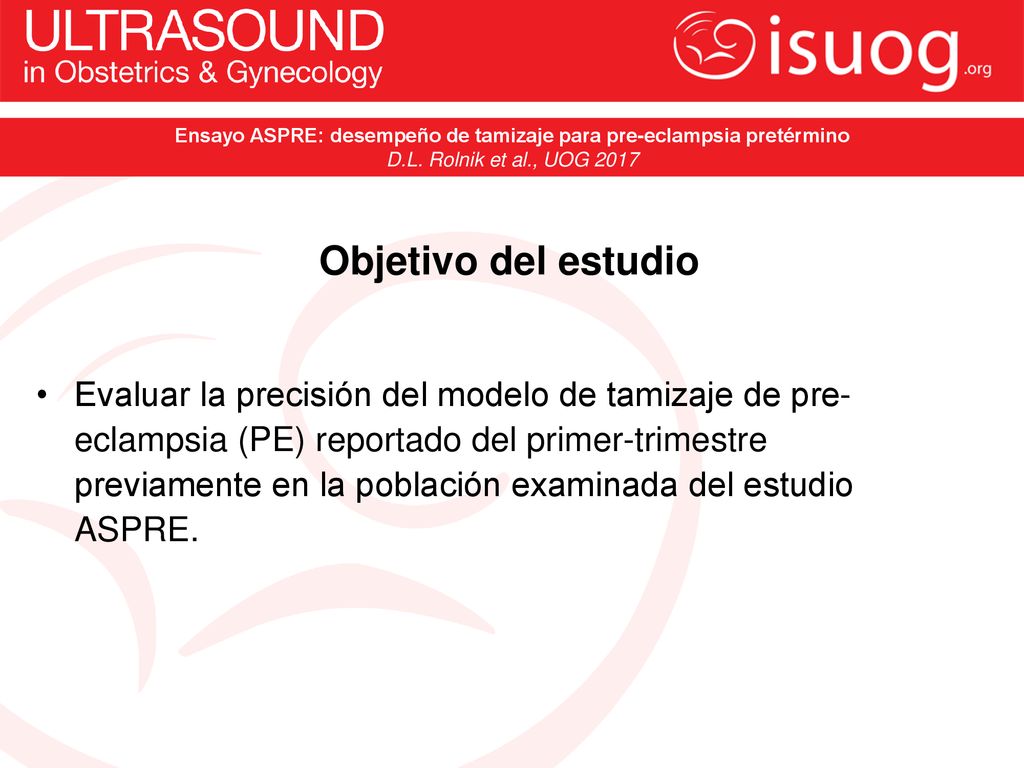 ULTRASOUND
in Obstetrics & Gynecology

isuog.org

Ensayo ASPRE: desempeño de tamizaje para pre-eclampsia pretérmino
D.L. Rolnik et al., UOG 2017

Objetivo del estudio

• Evaluar la precisión del modelo de tamizaje de pre-eclampsia (PE) reportado del primer-trimestre previamente en la población examinada del estudio ASPRE.